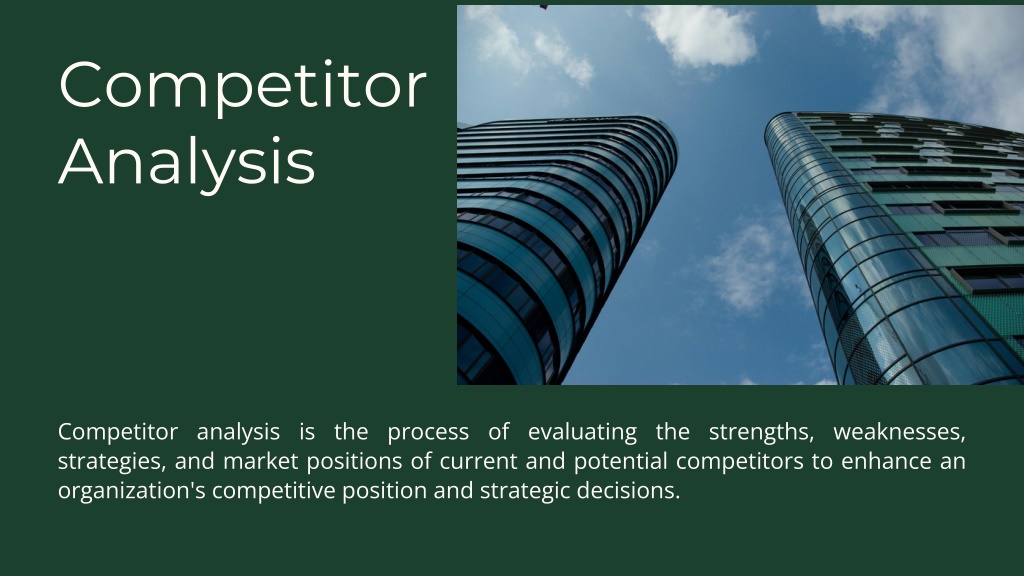 Competitor Analysis

Competitor analysis is the process of evaluating the strengths, weaknesses, strategies, and market positions of current and potential competitors to enhance an organization's competitive position and strategic decisions.